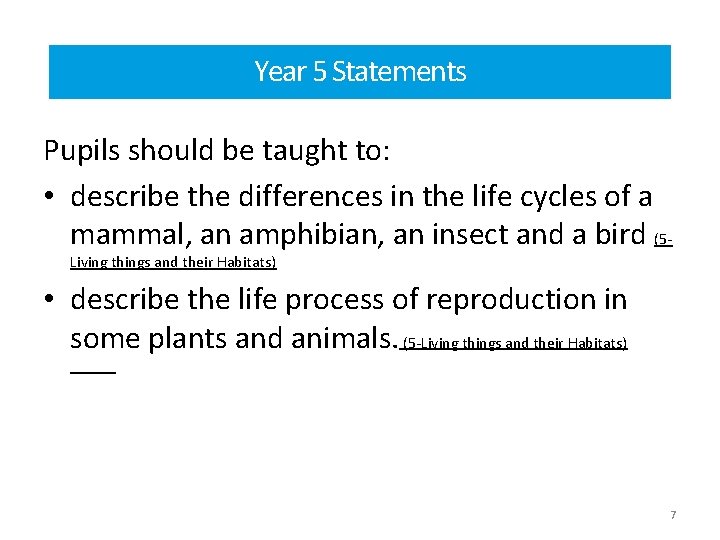 Year 5 Statements

Pupils should be taught to:

• describe the differences in the life cycles of a mammal, an amphibian, an insect and a bird (5-Living things and their Habitats)

• describe the life process of reproduction in some plants and animals. (5-Living things and their Habitats)

7